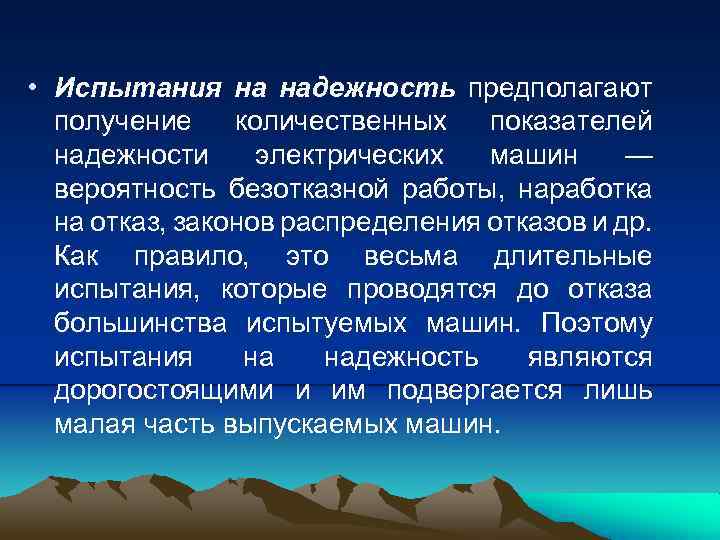 • Испытания на надежность предполагают получение количественных показателей надежности электрических машин — вероятность безотказной работы, наработка на отказ, законов распределения отказов и др. Как правило, это весьма длительные испытания, которые проводятся до отказа большинства испытуемых машин. Поэтому испытания на надежность являются дорогостоящими и им подвергается лишь малая часть выпускаемых машин.